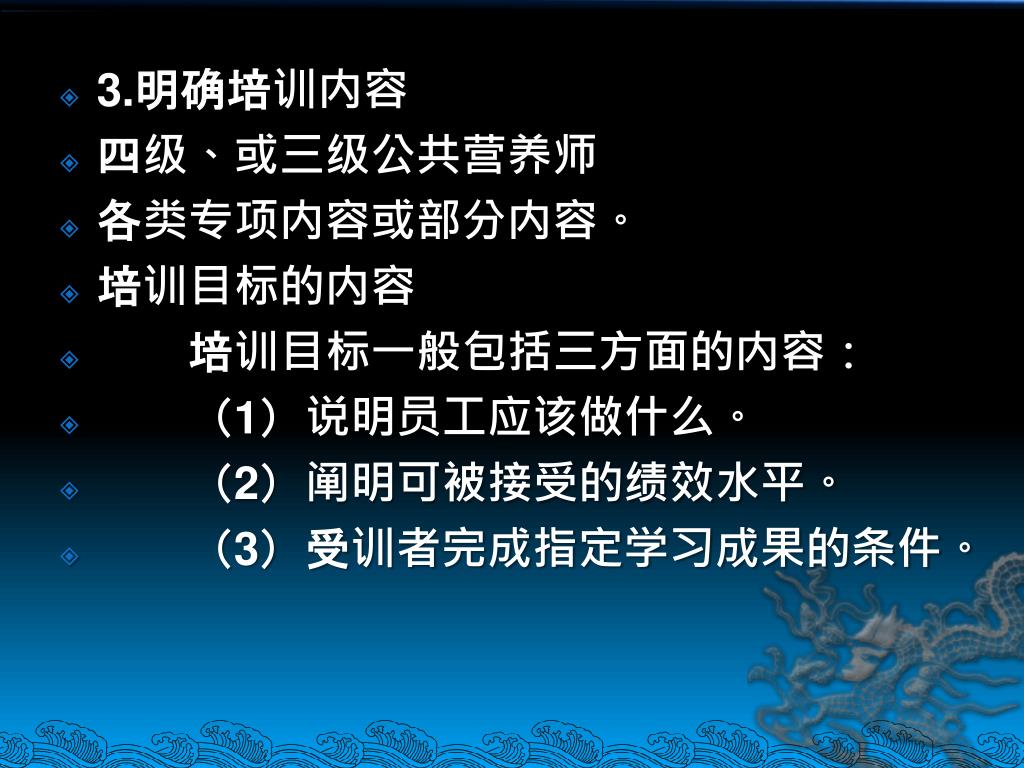 3.明确培训内容
四级、或三级公共营养师
各类专项内容或部分内容。
培训目标的内容
培训目标一般包括三方面的内容：
（1）说明员工应该做什么。
（2）阐明可被接受的绩效水平。
（3）受训者完成指定学习成果的条件。